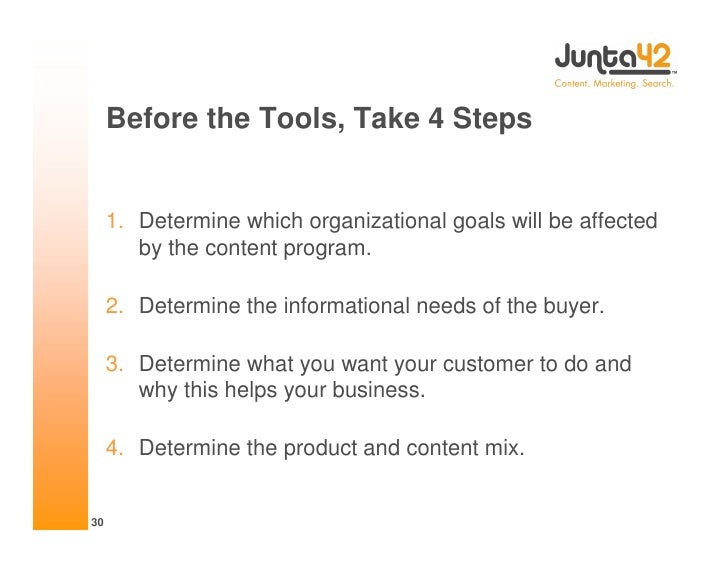 Junta42™
Content. Marketing. Search.

Before the Tools, Take 4 Steps

1. Determine which organizational goals will be affected by the content program.

2. Determine the informational needs of the buyer.

3. Determine what you want your customer to do and why this helps your business.

4. Determine the product and content mix.

30